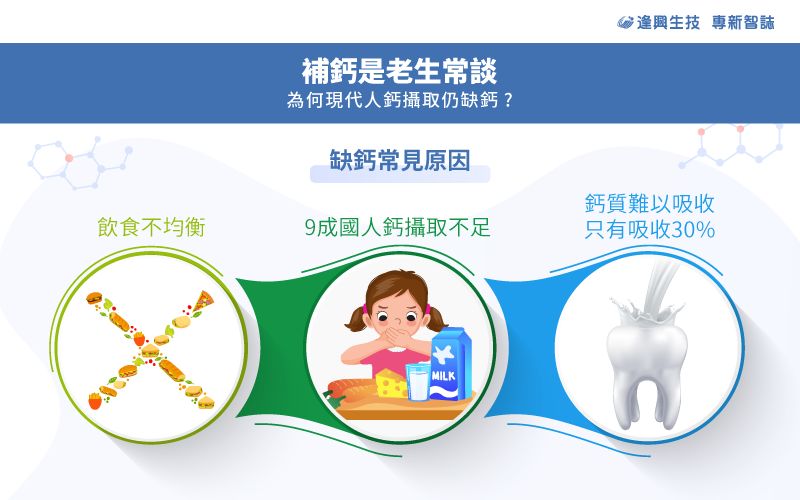 逢興生技 專新智誌

補鈣是老生常談
為何現代人鈣攝取仍缺鈣？

缺鈣常見原因

飲食不均衡

9成國人鈣攝取不足

鈣質難以吸收
只有吸收30%

MILK